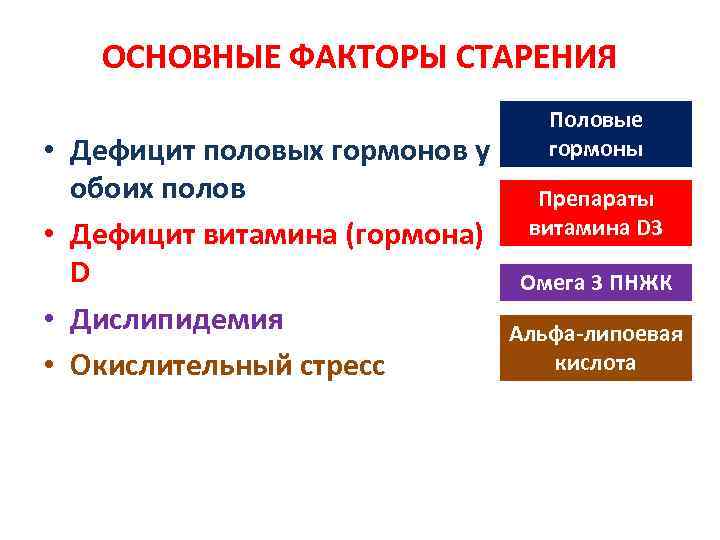 ОСНОВНЫЕ ФАКТОРЫ СТАРЕНИЯ

• Дефицит половых гормонов у обоих полов
• Дефицит витамина (гормона) D
• Дислипидемия
• Окислительный стресс

Половые гормоны

Препараты витамина D3

Омега 3 ПНЖК

Альфа-липоевая кислота